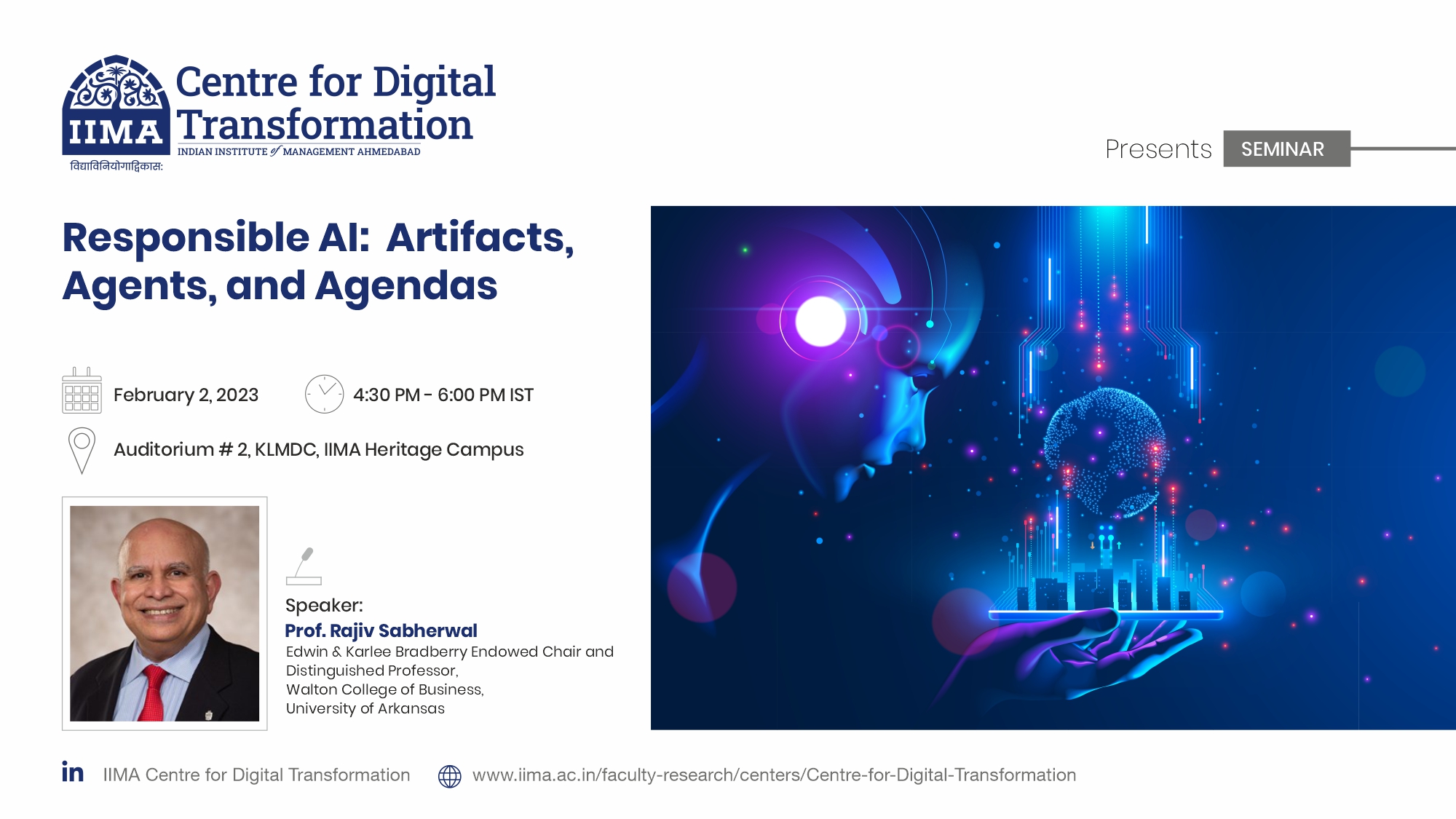 IIMA
विद्याविनियोगाद्विकासः
Centre for Digital Transformation
INDIAN INSTITUTE of MANAGEMENT AHMEDABAD

Presents SEMINAR

Responsible AI: Artifacts, Agents, and Agendas

February 2, 2023

4:30 PM - 6:00 PM IST

Auditorium # 2, KLMDC, IIMA Heritage Campus

Speaker:
Prof. Rajiv Sabherwal
Edwin & Karlee Bradberry Endowed Chair and Distinguished Professor,
Walton College of Business,
University of Arkansas

in IIMA Centre for Digital Transformation

www.iima.ac.in/faculty-research/centers/Centre-for-Digital-Transformation